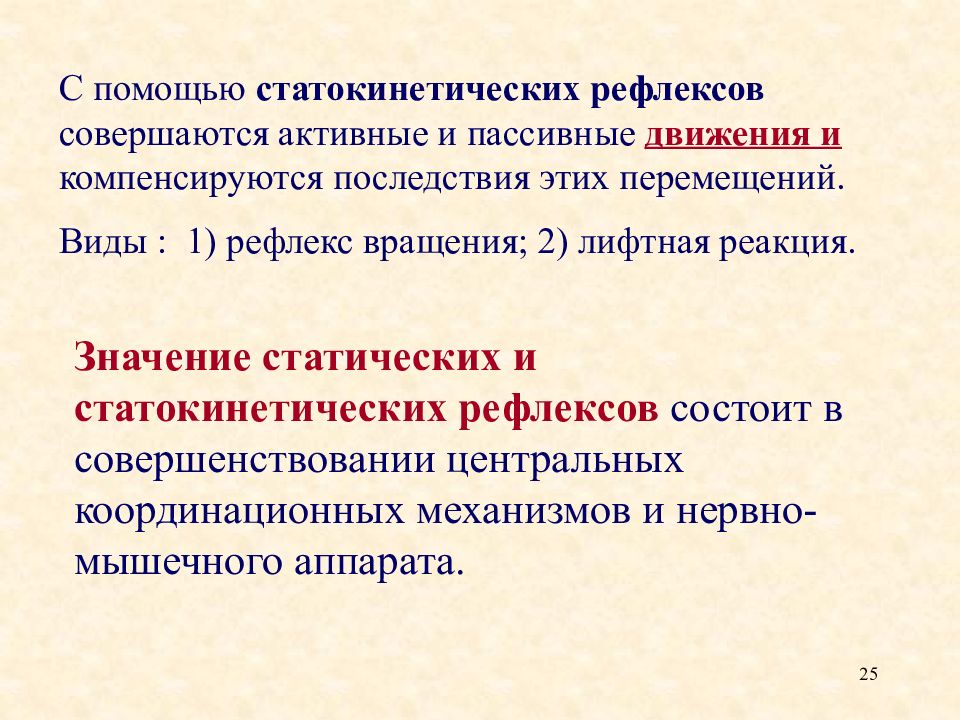 С помощью статокинетических рефлексов совершаются активные и пассивные движения и компенсируются последствия этих перемещений.

Виды : 1) рефлекс вращения; 2) лифтная реакция.

Значение статических и статокинетических рефлексов состоит в совершенствовании центральных координационных механизмов и нервно-мышечного аппарата.

25